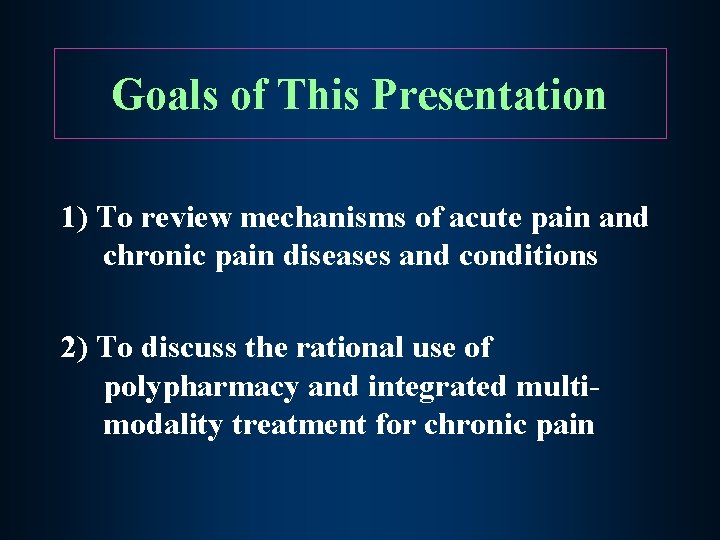 Goals of This Presentation

1) To review mechanisms of acute pain and chronic pain diseases and conditions

2) To discuss the rational use of polypharmacy and integrated multi-modality treatment for chronic pain